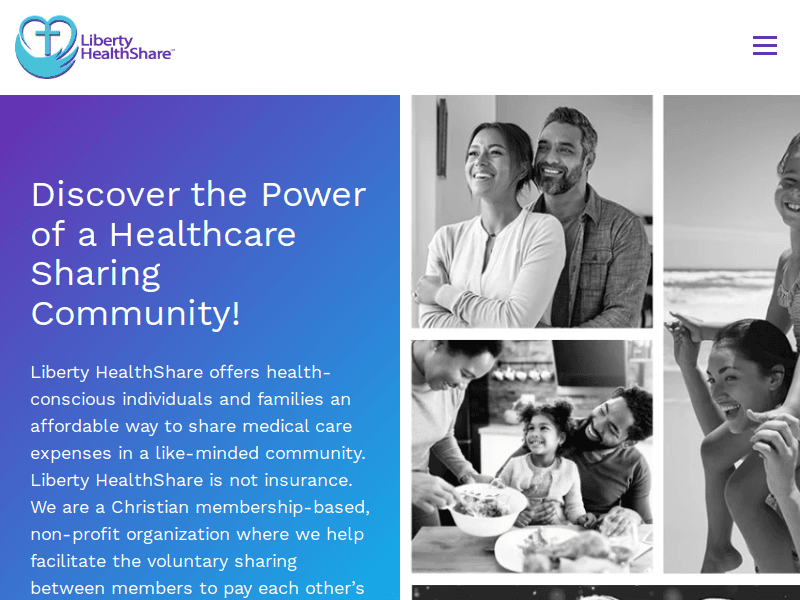 Liberty HealthShare™

Discover the Power of a Healthcare Sharing Community!

Liberty HealthShare offers health-conscious individuals and families an affordable way to share medical care expenses in a like-minded community. Liberty HealthShare is not insurance. We are a Christian membership-based, non-profit organization where we help facilitate the voluntary sharing between members to pay each other's